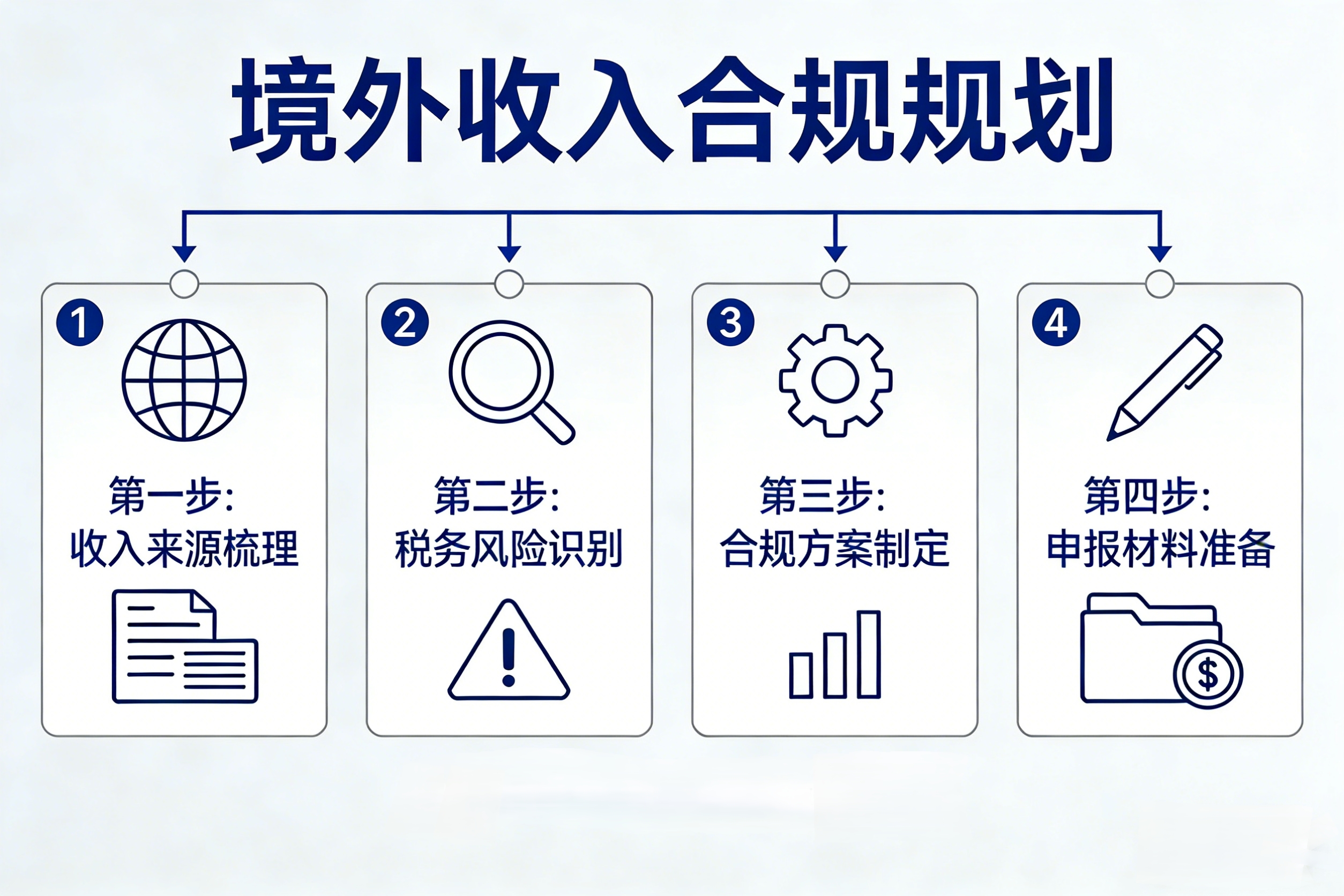 境外收入合规规划

1
第一步:
收入来源梳理

2
第二步:
税务风险识别

3
第三步:
合规方案制定

4
第四步:
申报材料准备

$